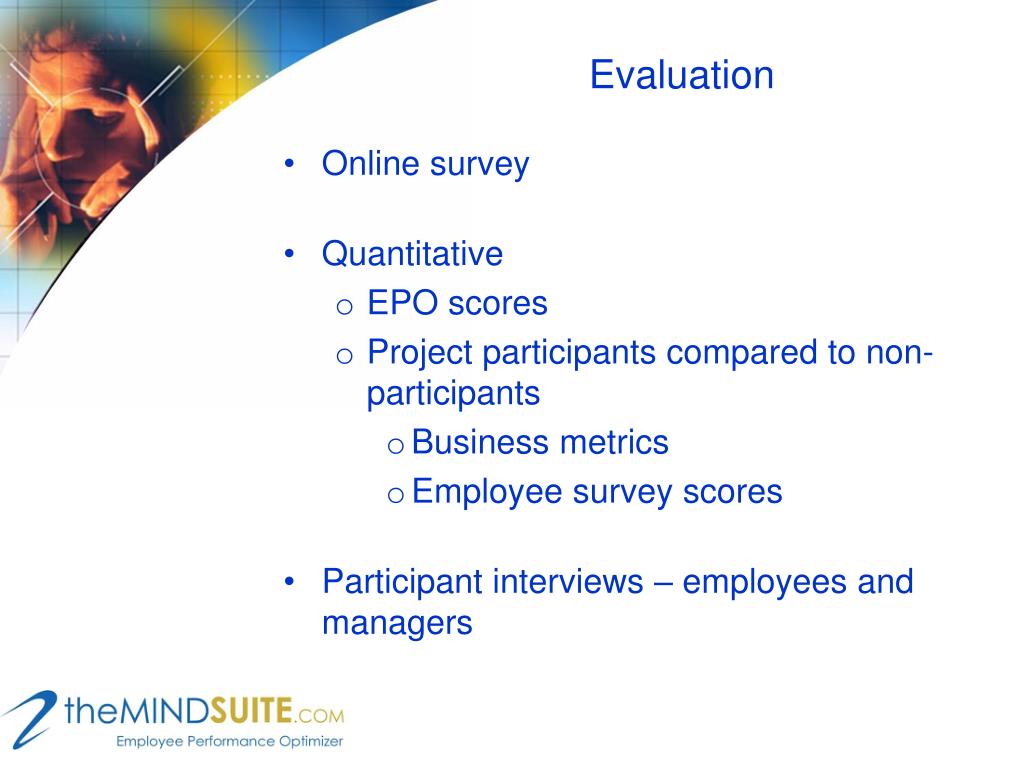 Evaluation

• Online survey

• Quantitative
 o EPO scores
 o Project participants compared to non-participants
  o Business metrics
  o Employee survey scores

• Participant interviews – employees and managers

theMINDSUITE.COM
Employee Performance Optimizer